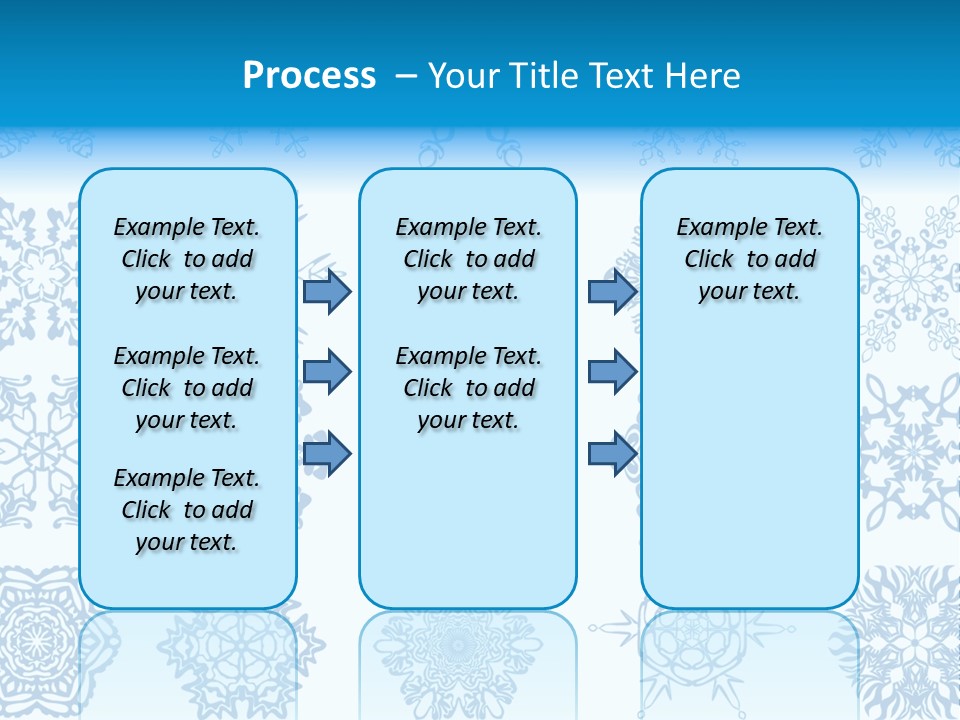 Process – Your Title Text Here

Example Text. Click to add your text.

Example Text. Click to add your text.

Example Text. Click to add your text.

Example Text. Click to add your text.

Example Text. Click to add your text.

Example Text. Click to add your text.